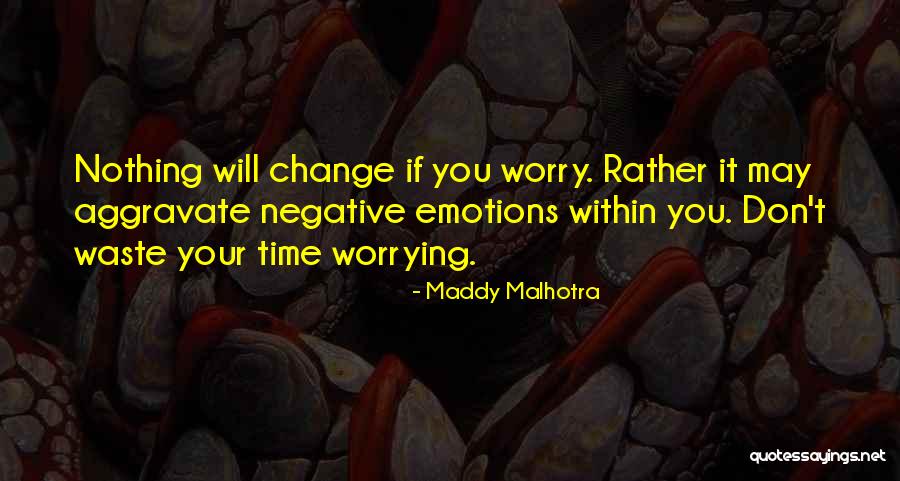 Nothing will change if you worry. Rather it may aggravate negative emotions within you. Don't waste your time worrying.

- Maddy Malhotra

quotessayings.net